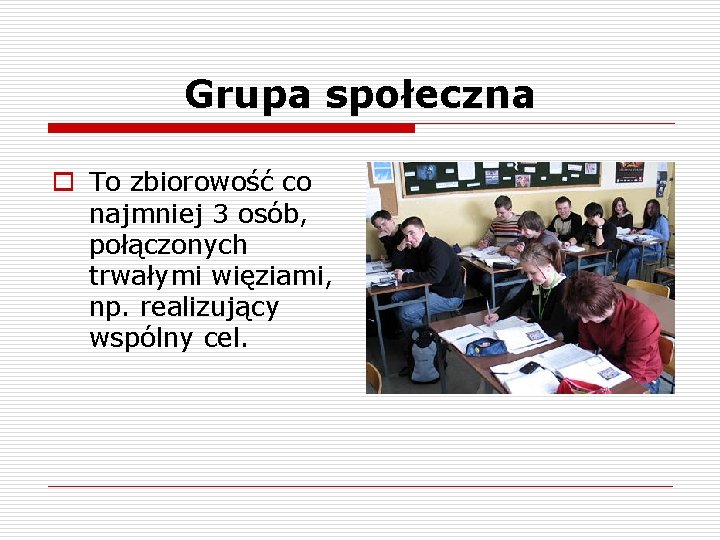 Grupa społeczna

To zbiorowość co najmniej 3 osób, połączonych trwałymi więziami, np. realizujący wspólny cel.